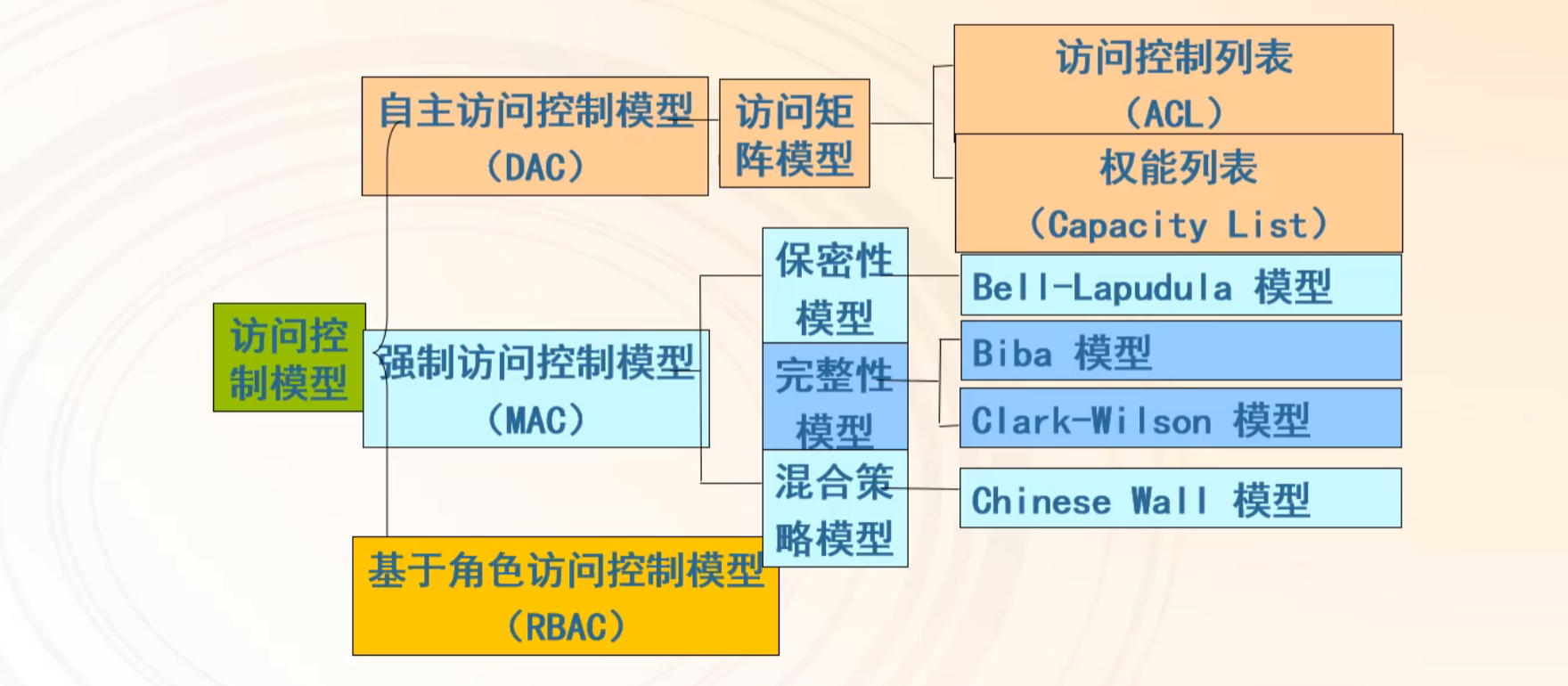 访问控制模型

自主访问控制模型（DAC）

访问矩阵模型

访问控制列表（ACL）

权能列表（Capacity List）

强制访问控制模型（MAC）

保密性模型

Bell-Lapudula 模型

完整性模型

Biba 模型

Clark-Wilson 模型

混合策略模型

Chinese Wall 模型

基于角色访问控制模型（RBAC）